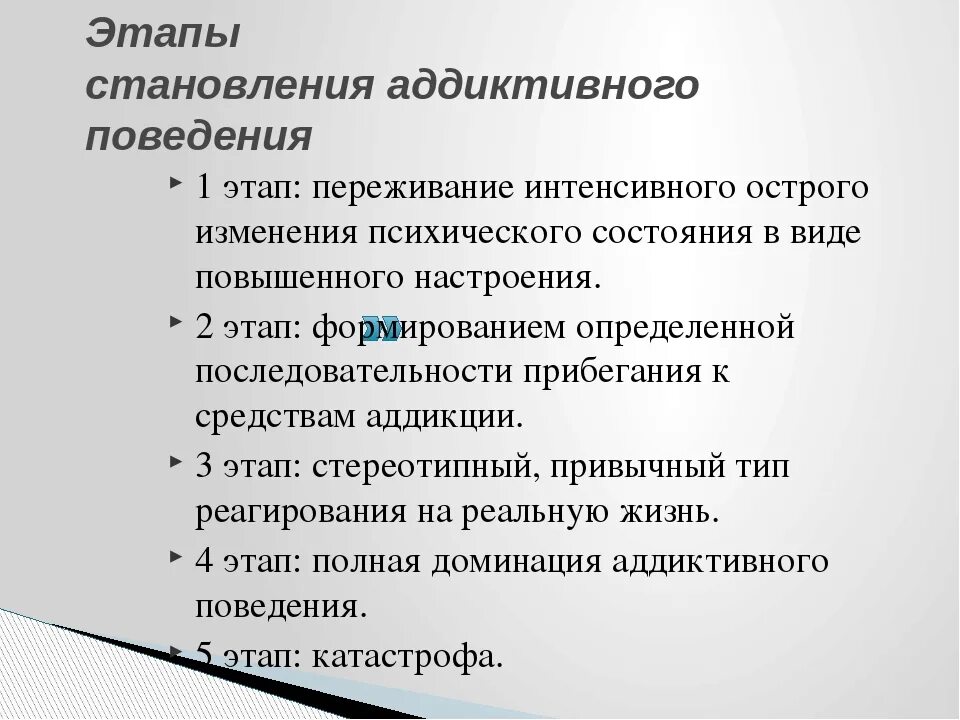 Этапы
становления аддиктивного
поведения

1 этап: переживание интенсивного острого изменения психического состояния в виде повышенного настроения.

2 этап: формированием определенной последовательности прибегания к средствам аддикции.

3 этап: стереотипный, привычный тип реагирования на реальную жизнь.

4 этап: полная доминация аддиктивного поведения.

5 этап: катастрофа.